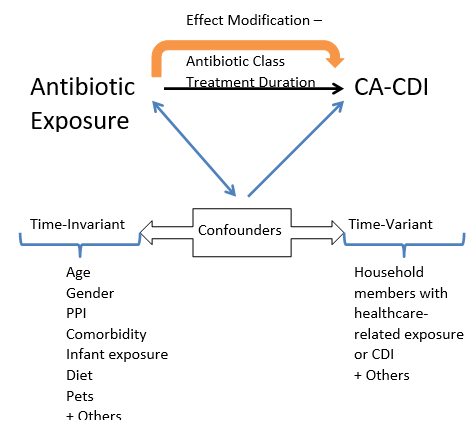 Effect Modification –

Antibiotic Class
Treatment Duration

Antibiotic Exposure

CA-CDI

Time-Invariant

Confounders

Time-Variant

Age
Gender
PPI
Comorbidity
Infant exposure
Diet
Pets
+ Others

Household members with healthcare-related exposure or CDI
+ Others